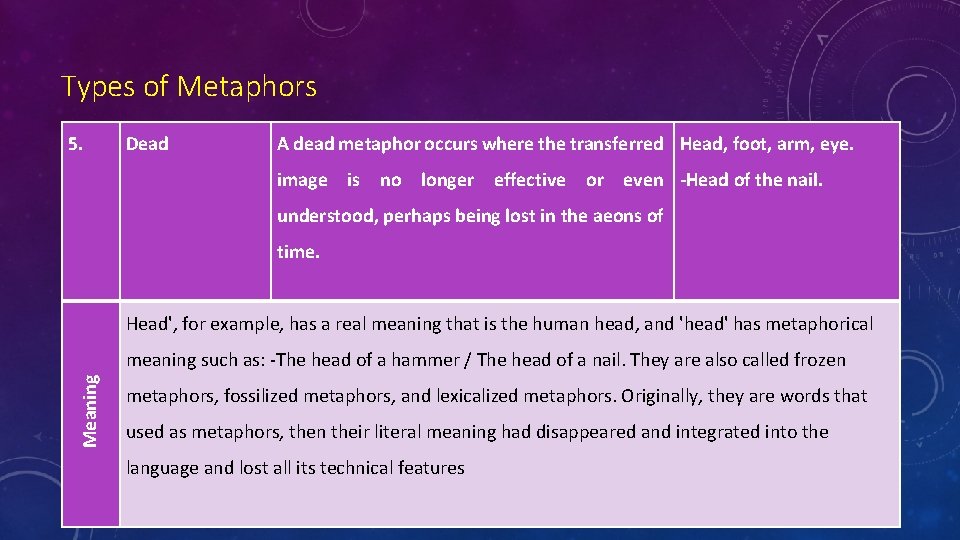 Types of Metaphors

| 5. | Dead | A dead metaphor occurs where the transferred image is no longer effective or even understood, perhaps being lost in the aeons of time. | Head, foot, arm, eye. -Head of the nail. |
|---|---|---|---|
| Meaning | Head', for example, has a real meaning that is the human head, and 'head' has metaphorical meaning such as: -The head of a hammer / The head of a nail. They are also called frozen metaphors, fossilized metaphors, and lexicalized metaphors. Originally, they are words that used as metaphors, then their literal meaning had disappeared and integrated into the language and lost all its technical features | | |